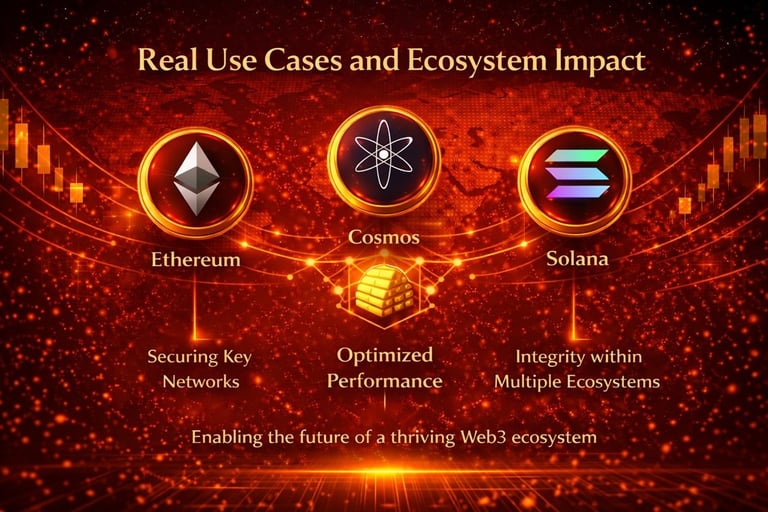 Real Use Cases and Ecosystem Impact

Ethereum

Cosmos

Solana

Securing Key Networks

Optimized Performance

Integrity within Multiple Ecosystems

Enabling the future of a thriving Web3 ecosystem